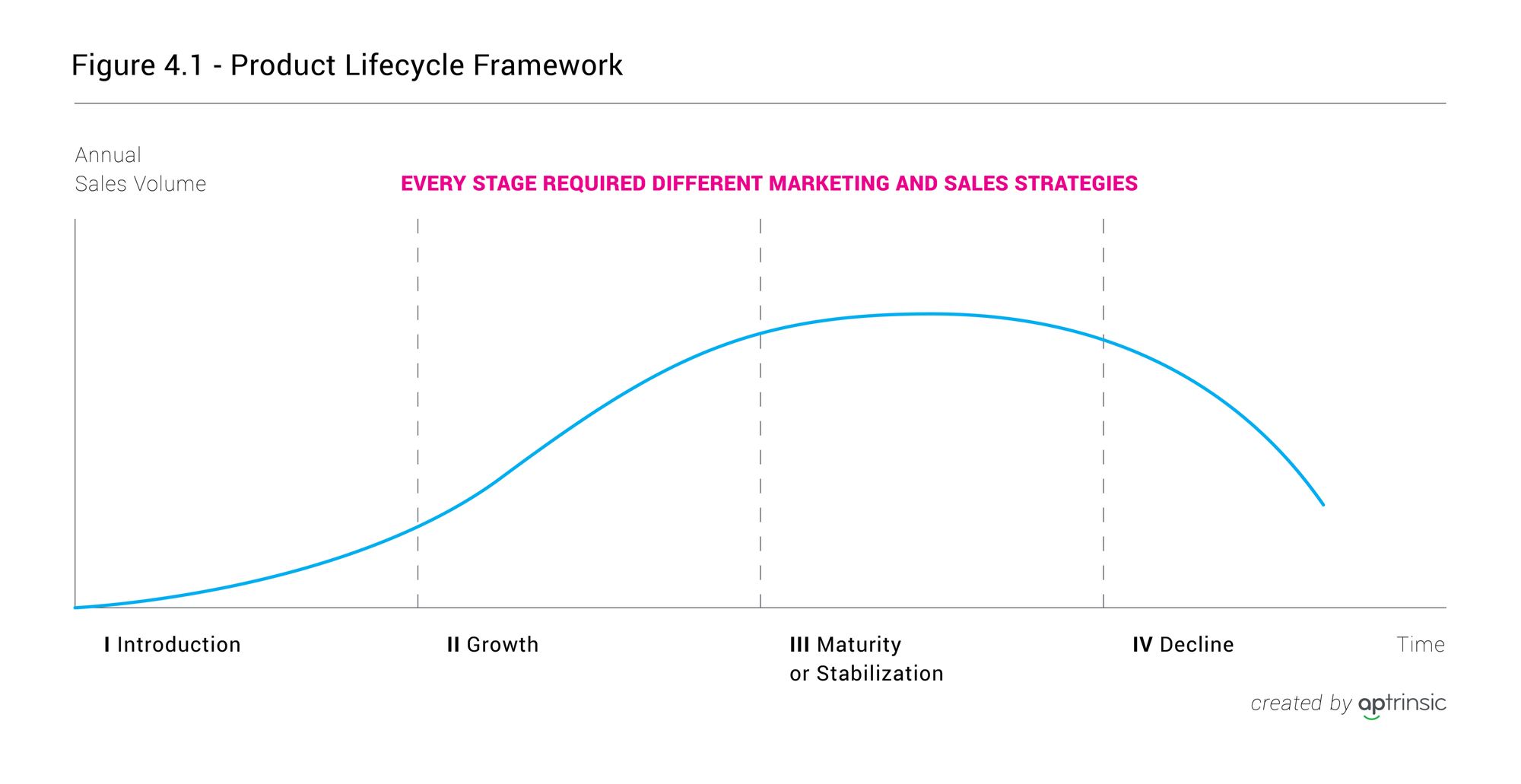 Figure 4.1 - Product Lifecycle Framework

Annual
Sales Volume

EVERY STAGE REQUIRED DIFFERENT MARKETING AND SALES STRATEGIES

I Introduction

II Growth

III Maturity
or Stabilization

IV Decline

Time

created by aptrinsic